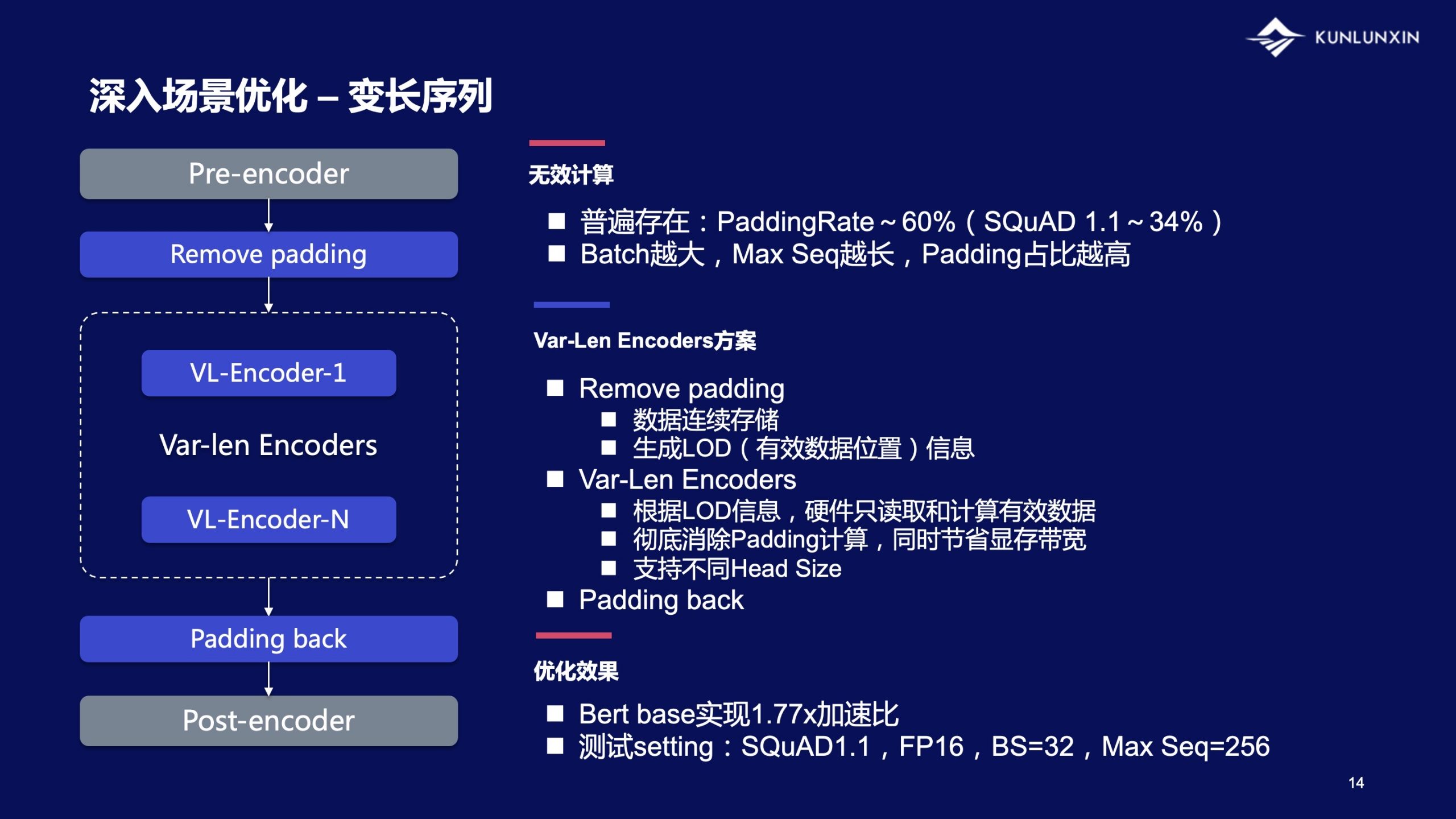 KUNLUNXIN

深入场景优化 – 变长序列

Pre-encoder

Remove padding

VL-Encoder-1

Var-len Encoders

VL-Encoder-N

Padding back

Post-encoder

无效计算

■ 普遍存在：PaddingRate ~ 60%（SQuAD 1.1 ~ 34%）
■ Batch越大，Max Seq越长，Padding占比越高

Var-Len Encoders方案

■ Remove padding
■ 数据连续存储
■ 生成LOD（有效数据位置）信息
■ Var-Len Encoders
■ 根据LOD信息，硬件只读取和计算有效数据
■ 彻底消除Padding计算，同时节省显存带宽
■ 支持不同Head Size
■ Padding back

优化效果

■ Bert base实现1.77x加速比
■ 测试setting：SQuAD1.1，FP16，BS=32，Max Seq=256

14